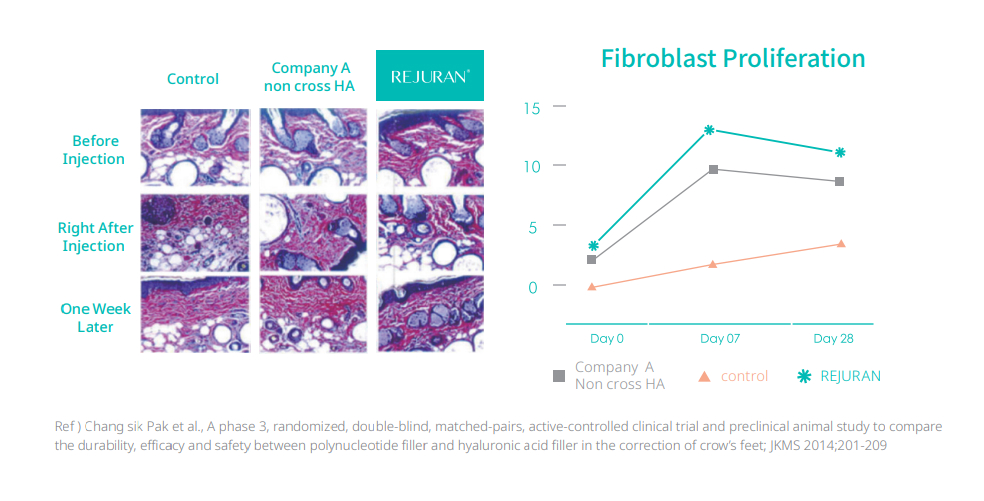 Control

Company A non cross HA

REJURAN®

Before Injection

Right After Injection

One Week Later

Fibroblast Proliferation

15
10
5
0

Day 0
Day 07
Day 28

Company A Non cross HA
control
REJURAN

Ref ) Chang sik Pak et al., A phase 3, randomized, double-blind, matched-pairs, active-controlled clinical trial and preclinical animal study to compare the durability, efficacy and safety between polynucleotide filler and hyaluronic acid filler in the correction of crow's feet; JKMS 2014;201-209